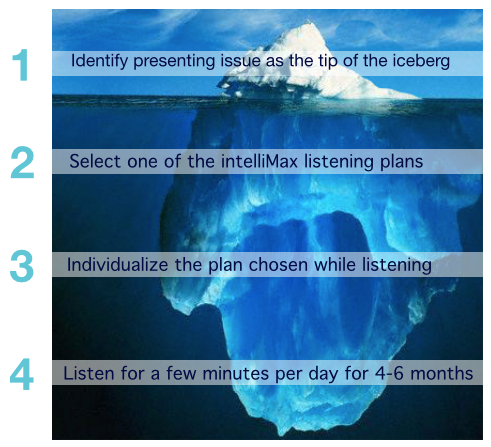 1 Identify presenting issue as the tip of the iceberg

2 Select one of the intelliMax listening plans

3 Individualize the plan chosen while listening

4 Listen for a few minutes per day for 4-6 months